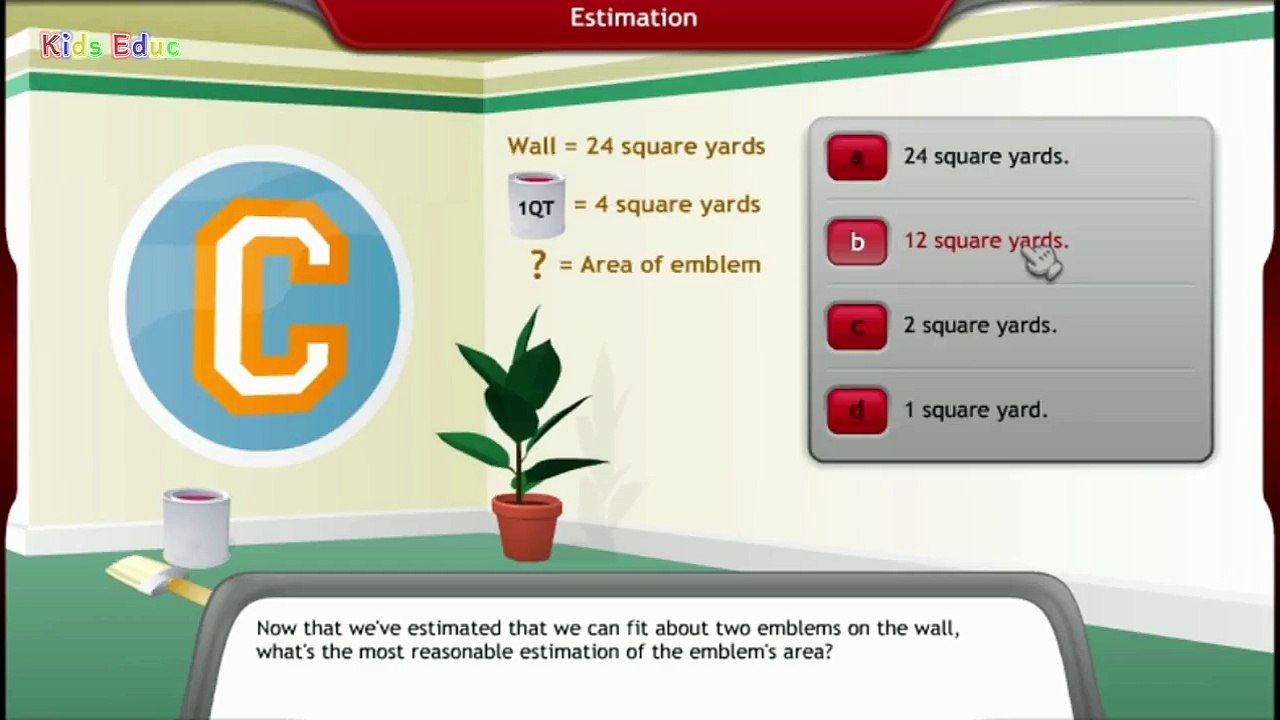 Estimation

Kids Educ

C

Wall = 24 square yards

1QT = 4 square yards

? = Area of emblem

a 24 square yards.

b 12 square yards.

c 2 square yards.

d 1 square yard.

Now that we've estimated that we can fit about two emblems on the wall, what's the most reasonable estimation of the emblem's area?